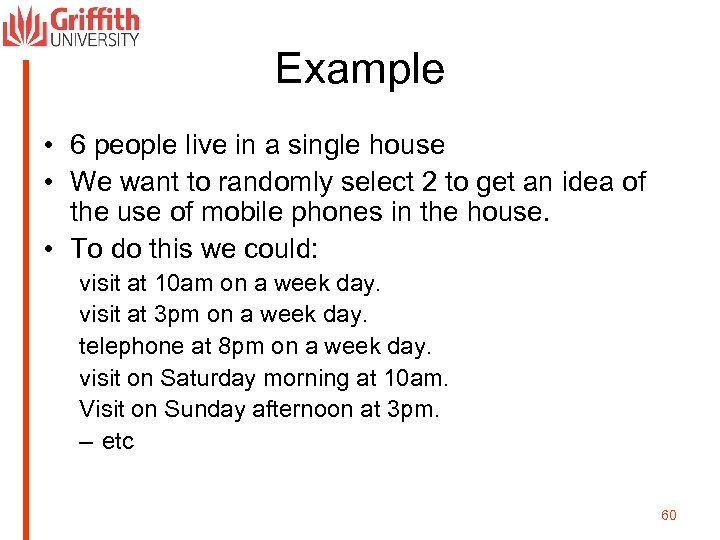 Griffith UNIVERSITY

Example

• 6 people live in a single house
• We want to randomly select 2 to get an idea of the use of mobile phones in the house.
• To do this we could:
visit at 10am on a week day.
visit at 3pm on a week day.
telephone at 8pm on a week day.
visit on Saturday morning at 10am.
Visit on Sunday afternoon at 3pm.
– etc

60